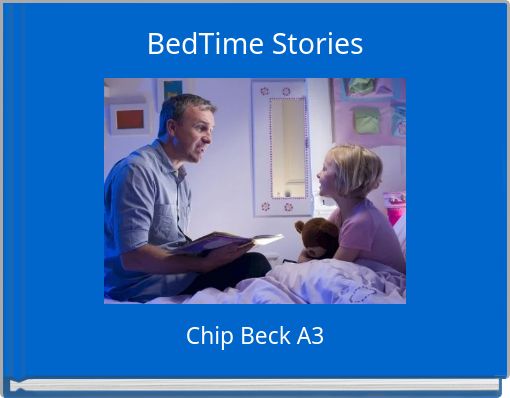 BedTime Stories

Chip Beck A3